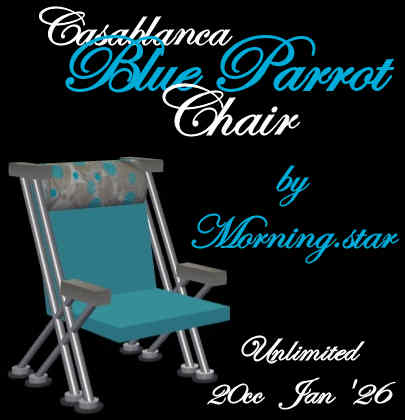 Casablanca
Blue Parrot
Chair

by
Morning.star

Unlimited
20cc Jan '26